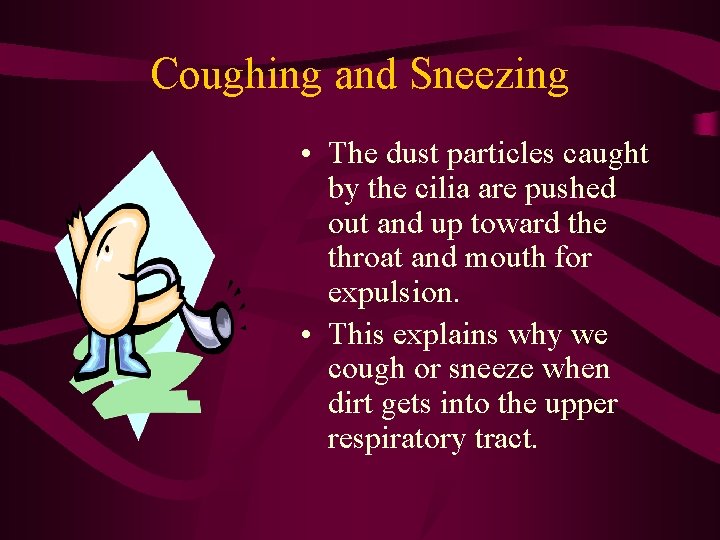 Coughing and Sneezing

• The dust particles caught by the cilia are pushed out and up toward the throat and mouth for expulsion.

• This explains why we cough or sneeze when dirt gets into the upper respiratory tract.